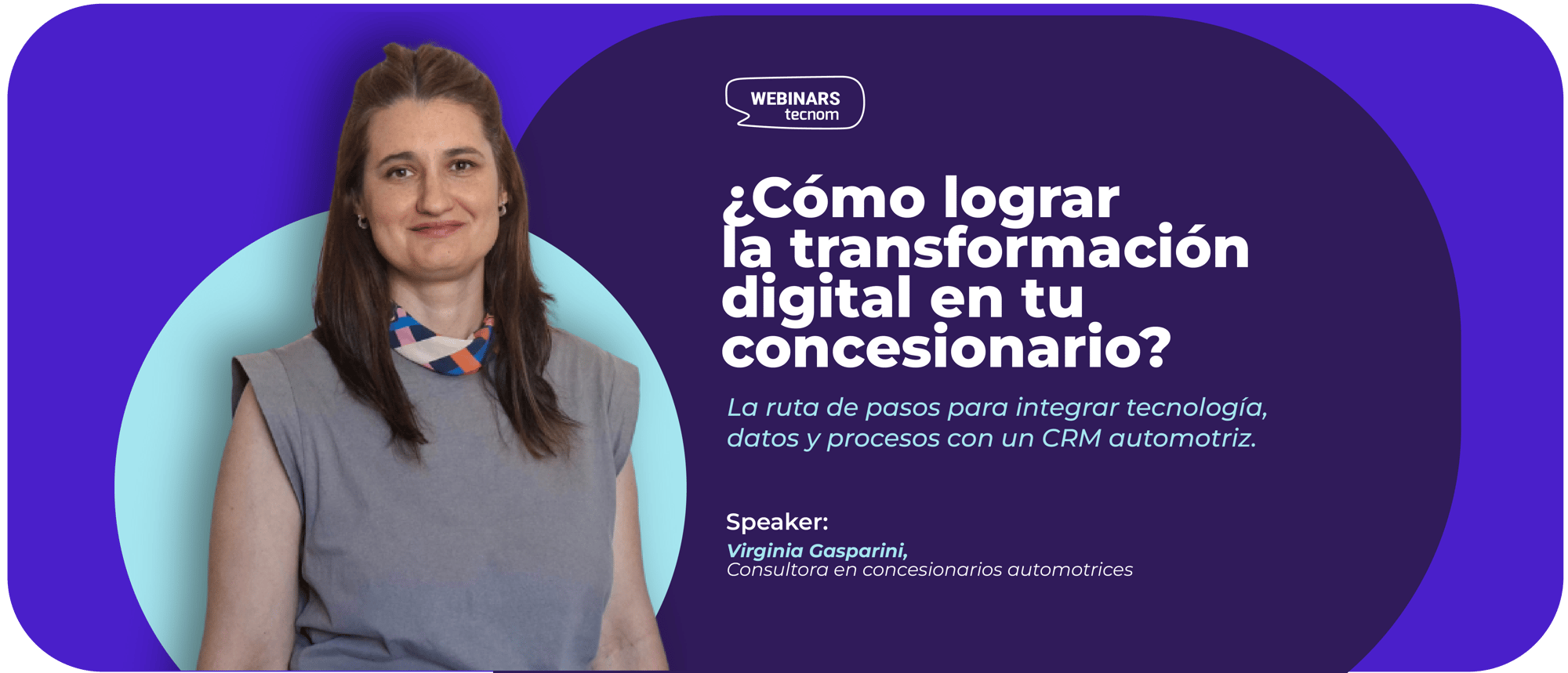 WEBINARS
tecnom

¿Cómo lograr la transformación digital en tu concesionario?

La ruta de pasos para integrar tecnología, datos y procesos con un CRM automotriz.

Speaker:
Virginia Gasparini,
Consultora en concesionarios automotrices